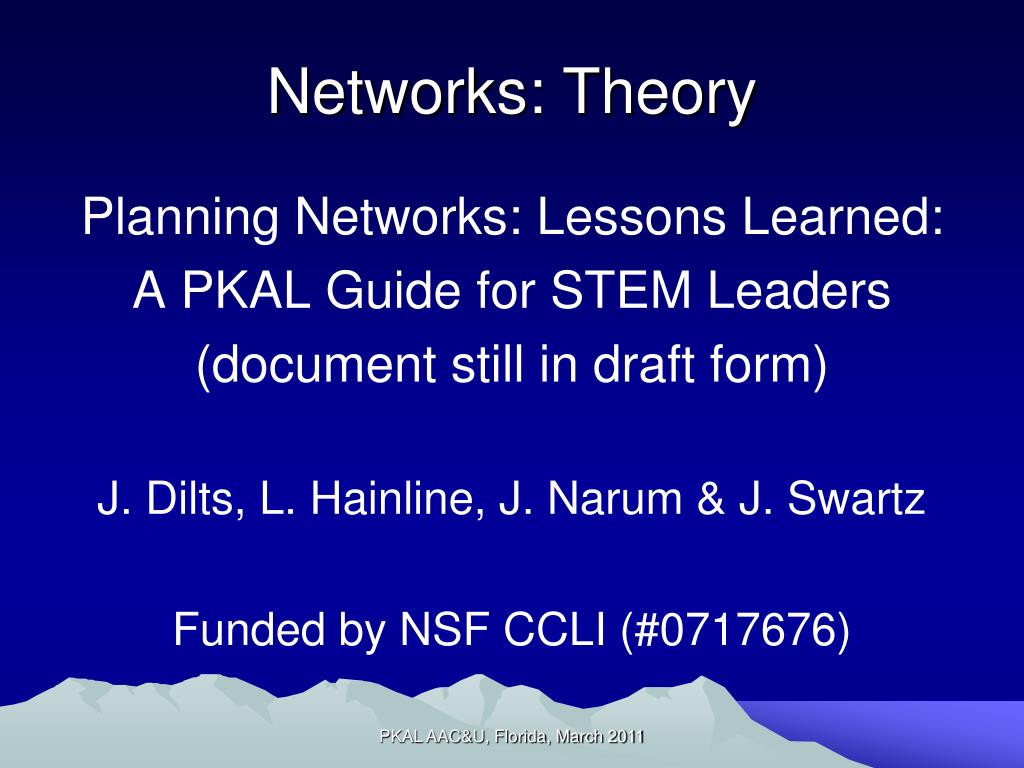 Networks: Theory

Planning Networks: Lessons Learned:
A PKAL Guide for STEM Leaders
(document still in draft form)

J. Dilts, L. Hainline, J. Narum & J. Swartz

Funded by NSF CCLI (#0717676)

PKAL AAC&U, Florida, March 2011